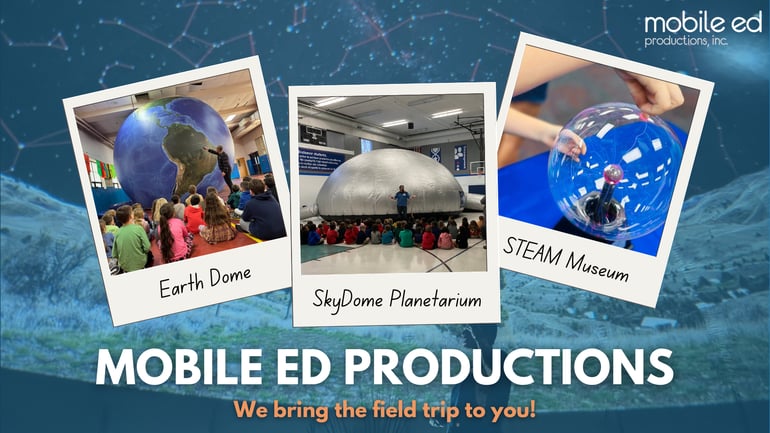 mobile ed
productions, inc.

Earth Dome

SkyDome Planetarium

STEAM Museum

MOBILE ED PRODUCTIONS

We bring the field trip to you!